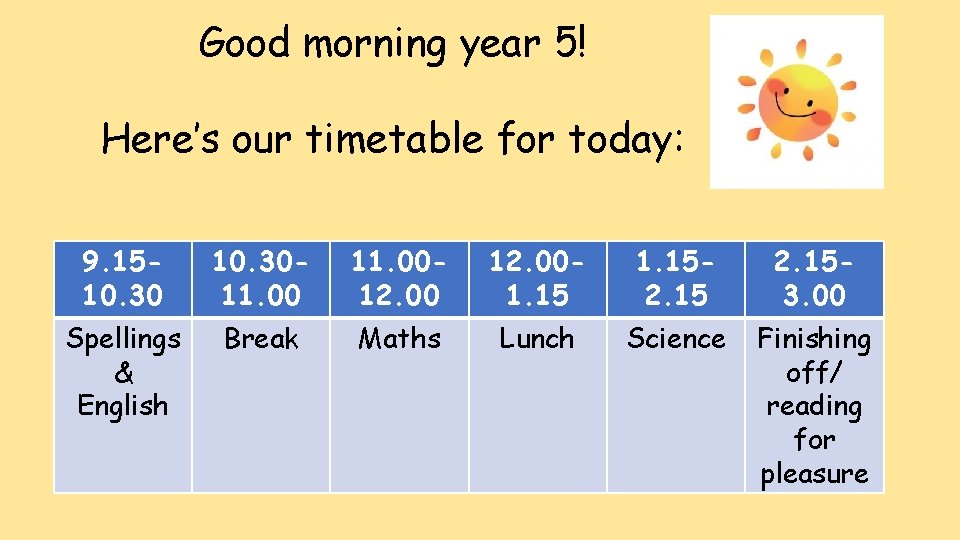 Good morning year 5!

Here's our timetable for today:

| 9.15-10.30 | 10.30-11.00 | 11.00-12.00 | 12.00-1.15 | 1.15-2.15 | 2.15-3.00 |
|---|---|---|---|---|---|
| Spellings & English | Break | Maths | Lunch | Science | Finishing off/ reading for pleasure |